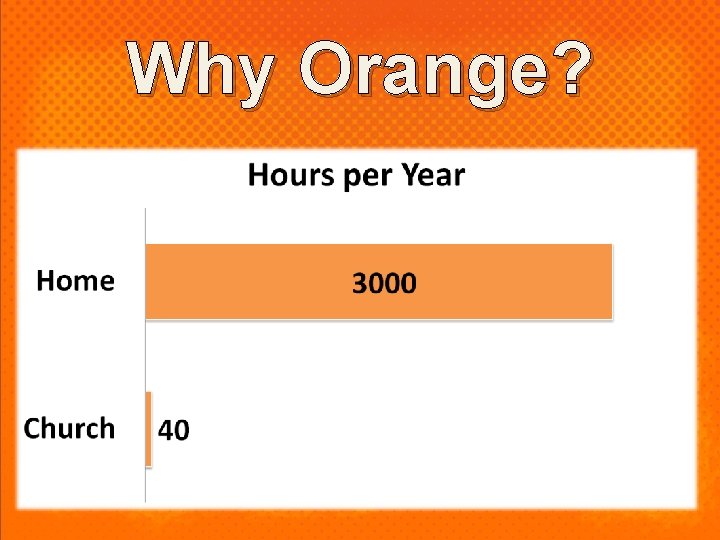 Why Orange?

Hours per Year

Home

3000

Church

40